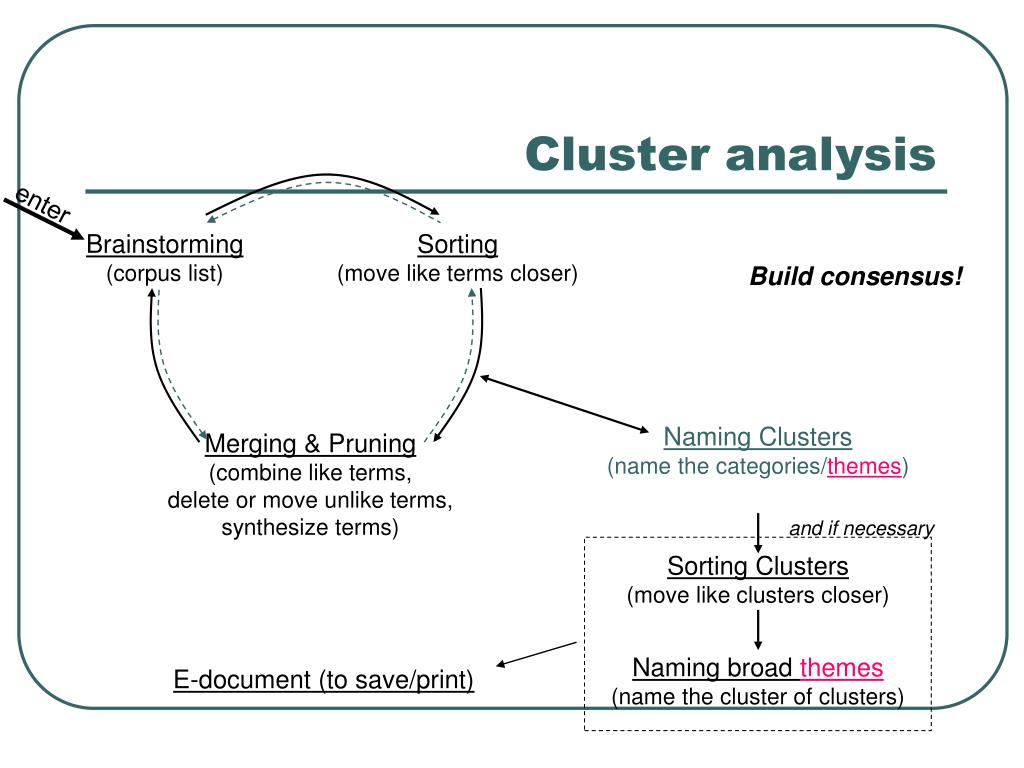 Cluster analysis

enter

Brainstorming
(corpus list)

Sorting
(move like terms closer)

Build consensus!

Merging & Pruning
(combine like terms,
delete or move unlike terms,
synthesize terms)

Naming Clusters
(name the categories/themes)

and if necessary

Sorting Clusters
(move like clusters closer)

Naming broad themes
(name the cluster of clusters)

E-document (to save/print)